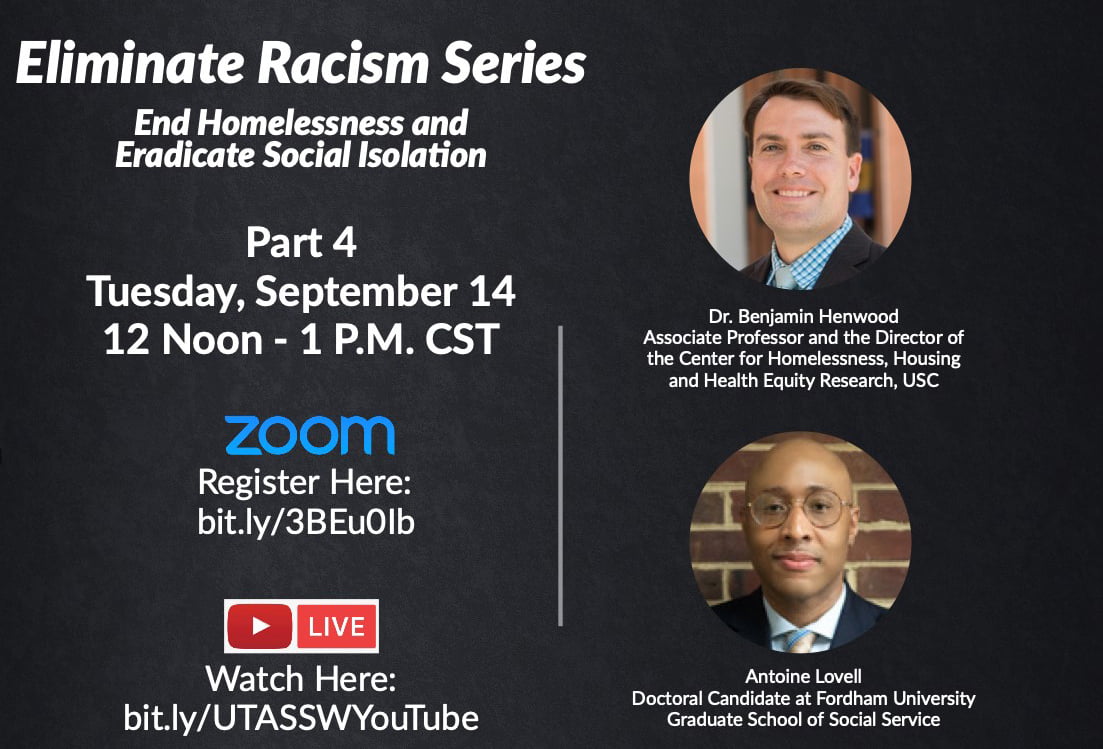 Eliminate Racism Series

End Homelessness and Eradicate Social Isolation

Part 4
Tuesday, September 14
12 Noon - 1 P.M. CST

zoom
Register Here:
bit.ly/3BEu0Ib

LIVE
Watch Here:
bit.ly/UTASSWYouTube

Dr. Benjamin Henwood
Associate Professor and the Director of the Center for Homelessness, Housing and Health Equity Research, USC

Antoine Lovell
Doctoral Candidate at Fordham University Graduate School of Social Service